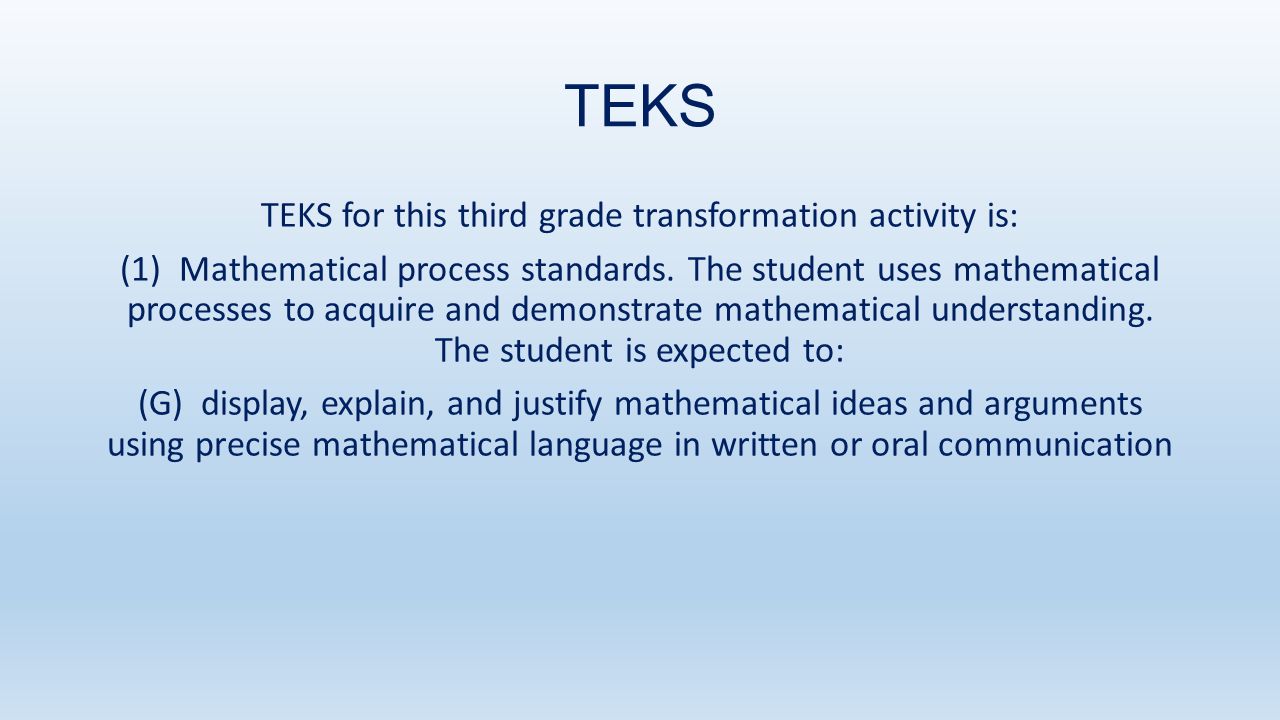 TEKS

TEKS for this third grade transformation activity is:

(1) Mathematical process standards. The student uses mathematical processes to acquire and demonstrate mathematical understanding. The student is expected to:

(G) display, explain, and justify mathematical ideas and arguments using precise mathematical language in written or oral communication